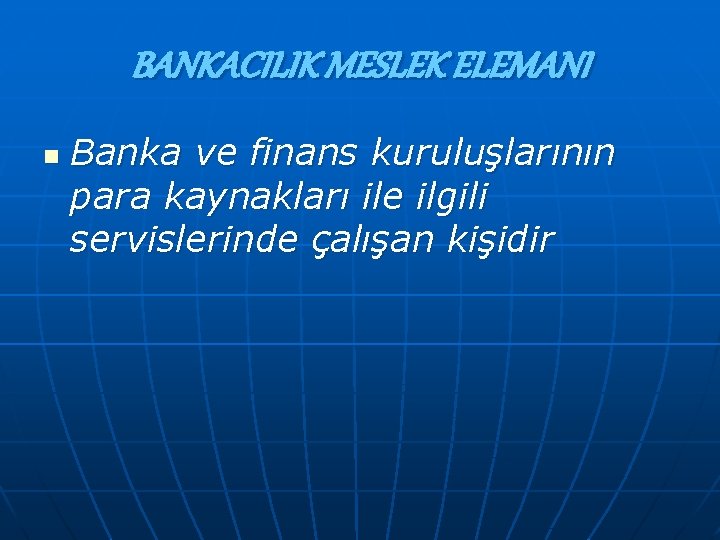 BANKACILIK MESLEK ELEMANI

Banka ve finans kuruluşlarının para kaynakları ile ilgili servislerinde çalışan kişidir